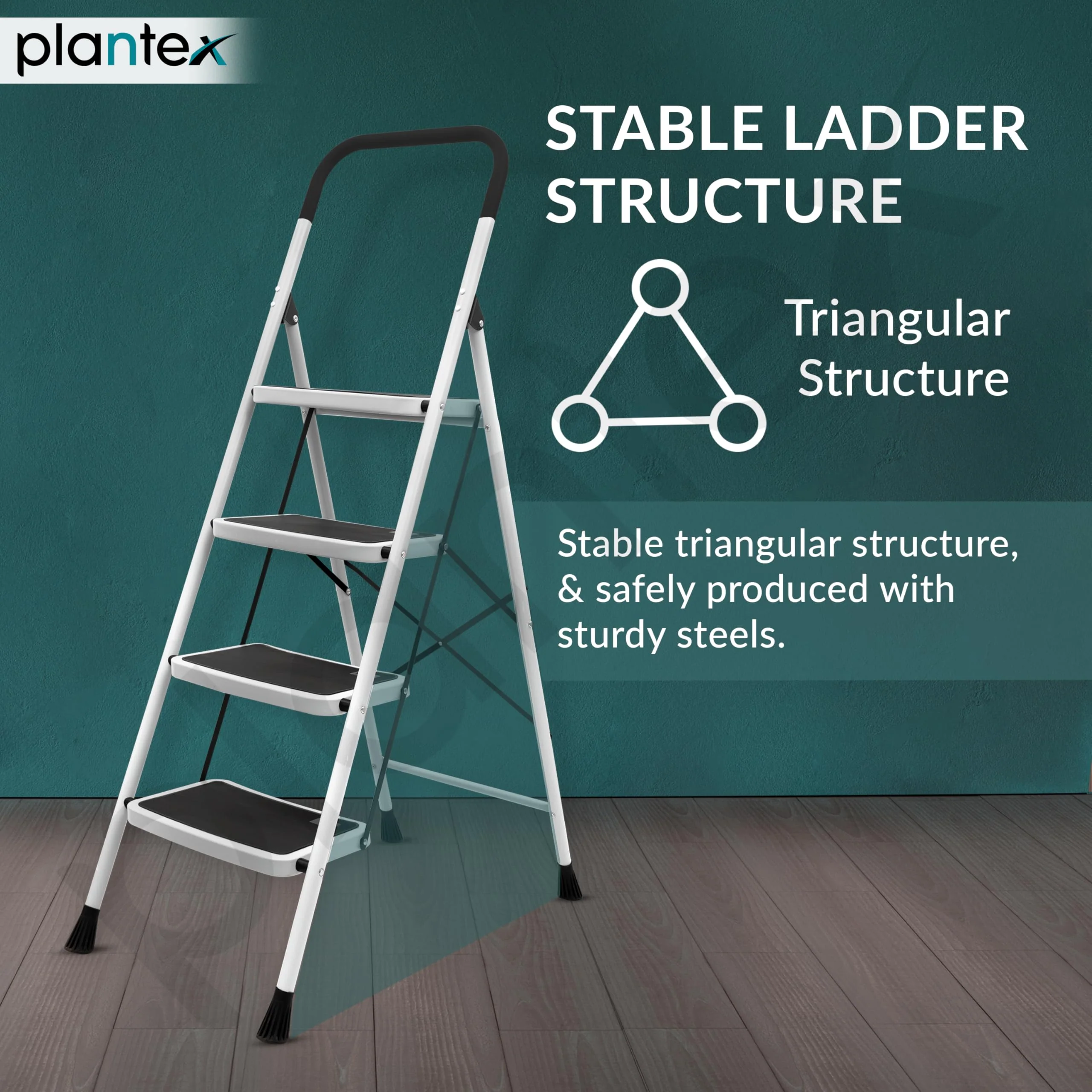 plantex

STABLE LADDER STRUCTURE

Triangular Structure

Stable triangular structure, & safely produced with sturdy steels.